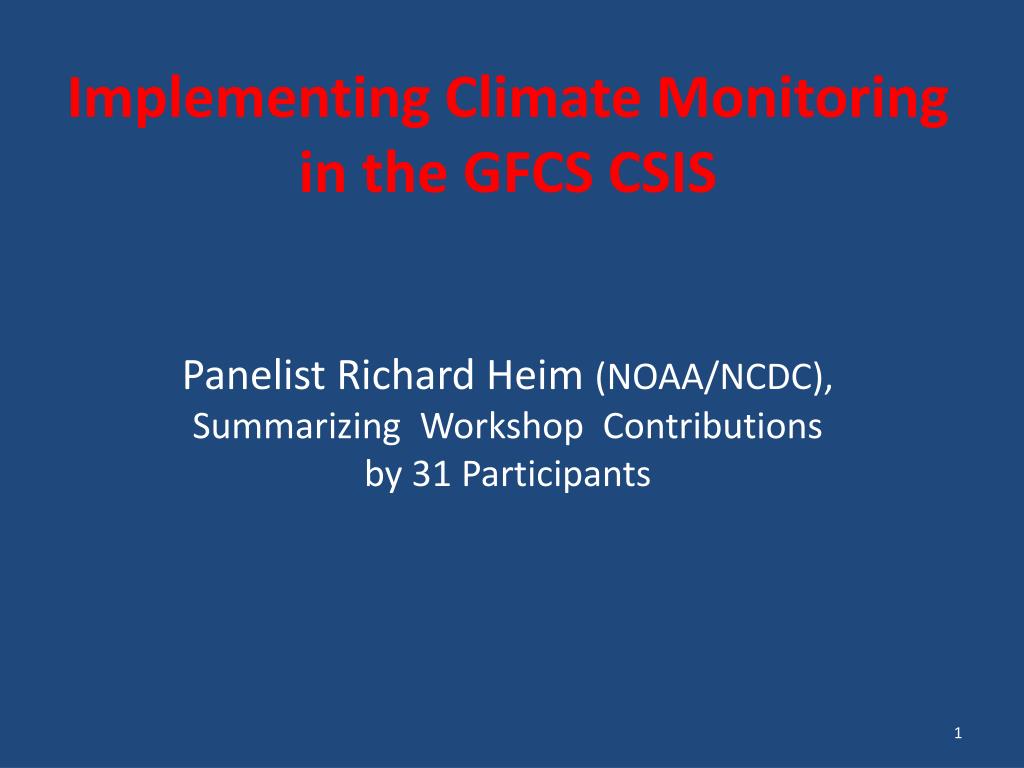 Implementing Climate Monitoring in the GFCS CSIS

Panelist Richard Heim (NOAA/NCDC), Summarizing Workshop Contributions by 31 Participants

1